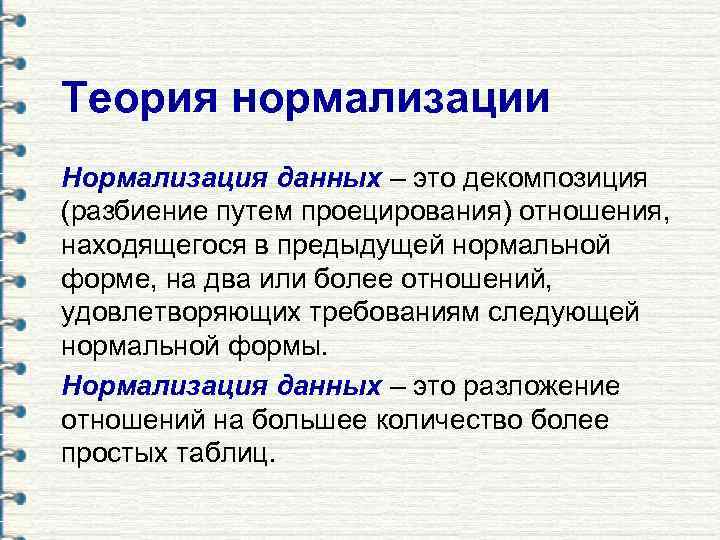 Теория нормализации

Нормализация данных – это декомпозиция (разбиение путем проецирования) отношения, находящегося в предыдущей нормальной форме, на два или более отношений, удовлетворяющих требованиям следующей нормальной формы.

Нормализация данных – это разложение отношений на большее количество более простых таблиц.